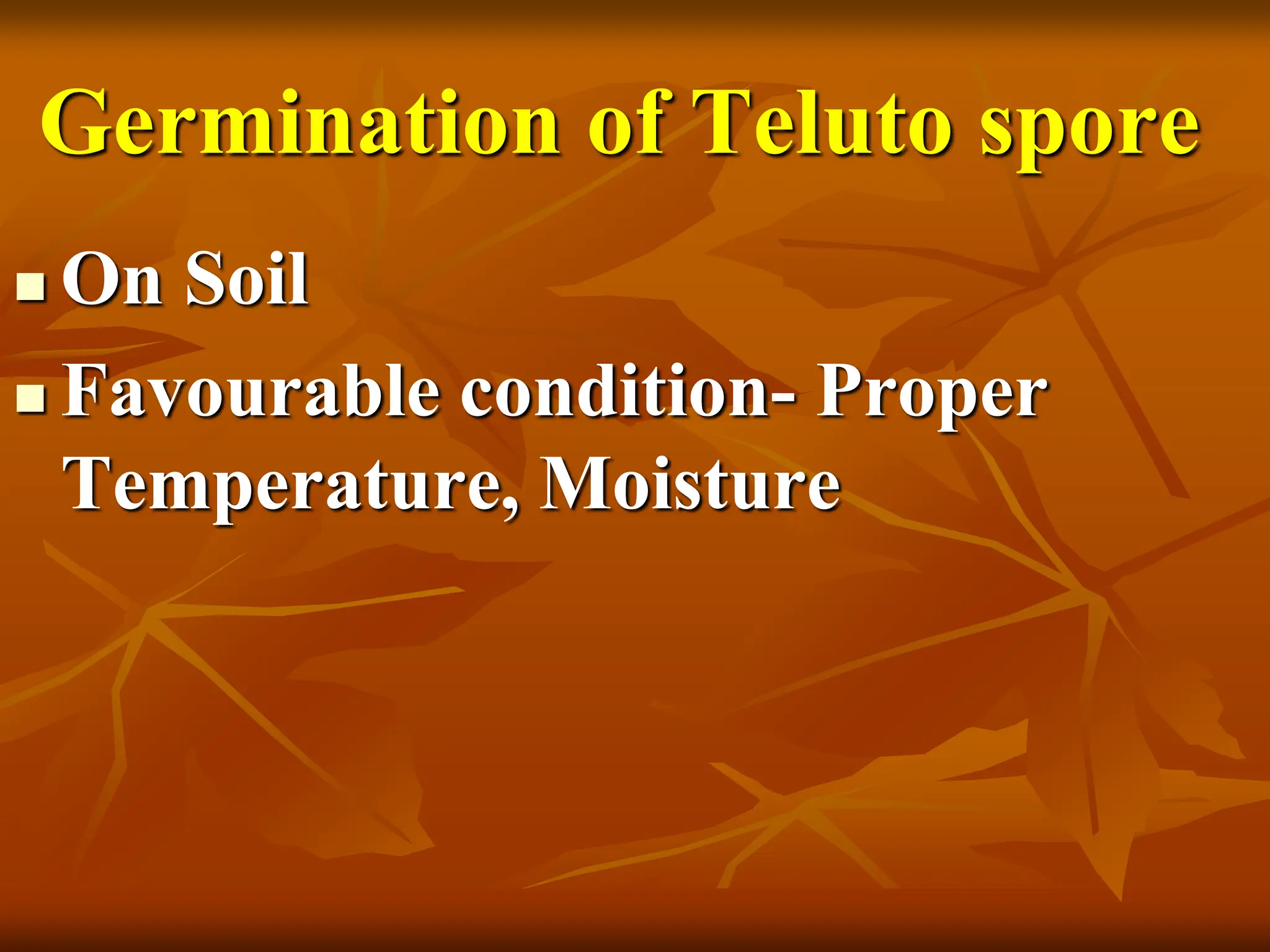 Germination of Teluto spore

- On Soil
- Favourable condition- Proper Temperature, Moisture